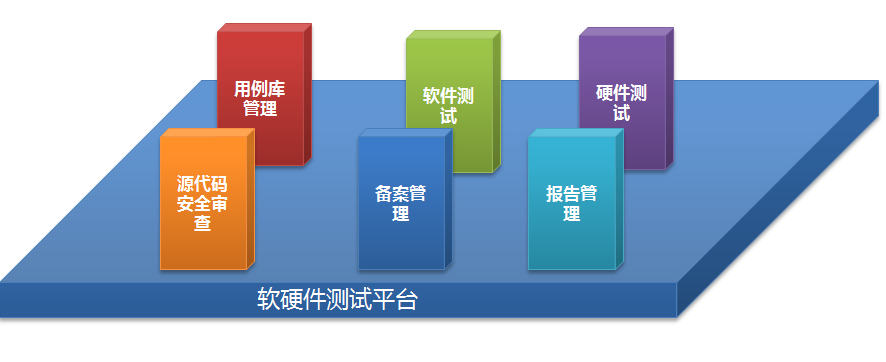 用例库管理

软件测试

硬件测试

源代码安全审查

备案管理

报告管理

软硬件测试平台